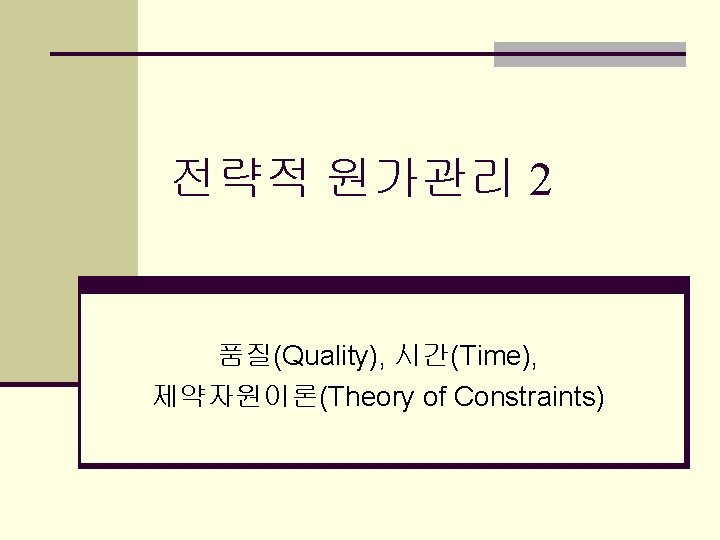 전략적 원가관리 2

품질(Quality), 시간(Time),
제약자원이론(Theory of Constraints)